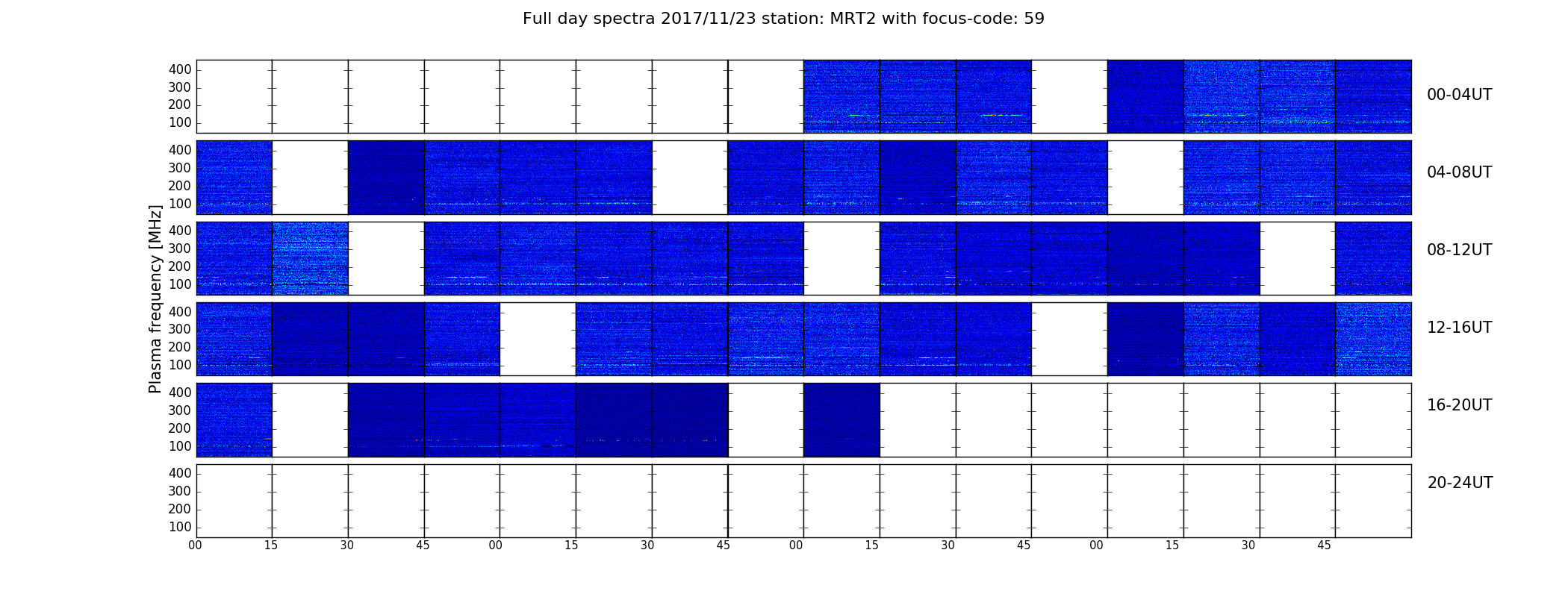 Full day spectra 2017/11/23 station: MRT2 with focus-code: 59

Plasma frequency [MHz]

400
300
200
100

00-04UT

400
300
200
100

04-08UT

400
300
200
100

08-12UT

400
300
200
100

12-16UT

400
300
200
100

16-20UT

400
300
200
100

20-24UT

00 15 30 45 00 15 30 45 00 15 30 45 00 15 30 45